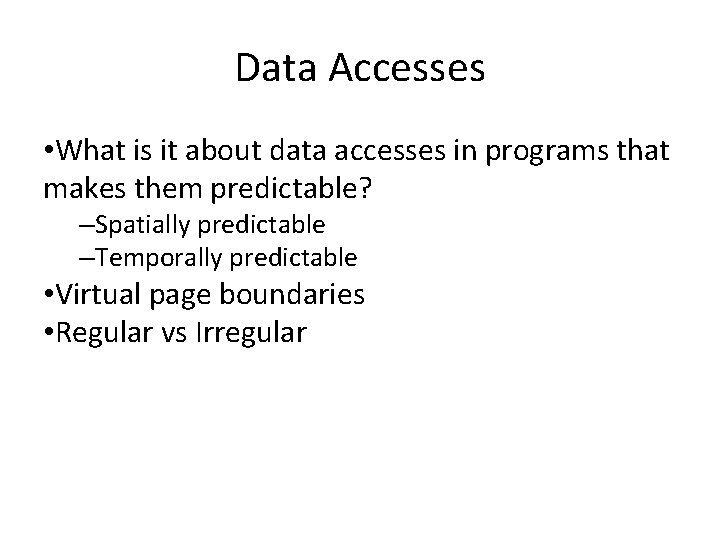 Data Accesses

•What is it about data accesses in programs that makes them predictable?

–Spatially predictable

–Temporally predictable

•Virtual page boundaries

•Regular vs Irregular